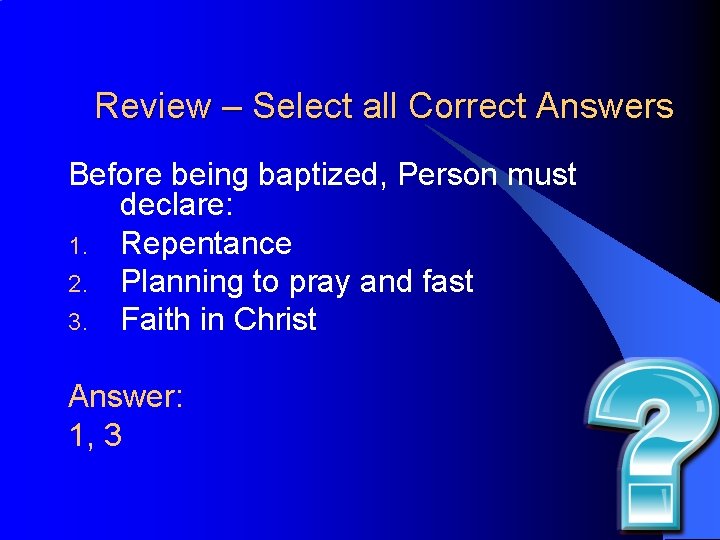 Review – Select all Correct Answers

Before being baptized, Person must declare:

1. Repentance
2. Planning to pray and fast
3. Faith in Christ

Answer:
1, 3